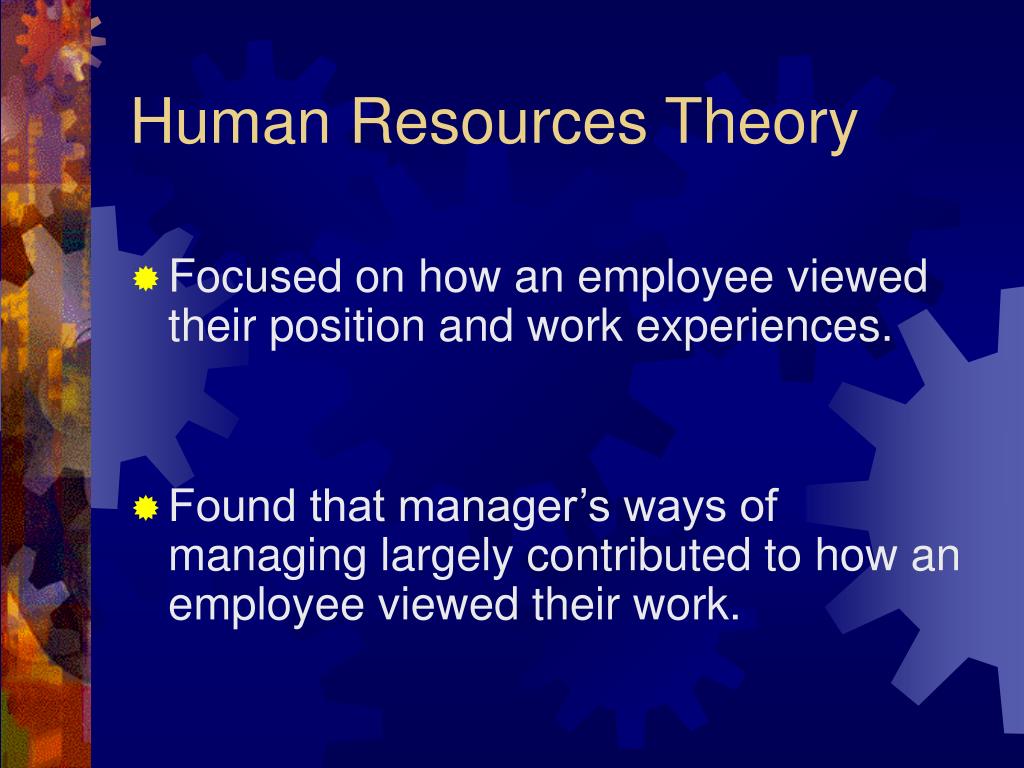 Human Resources Theory

Focused on how an employee viewed their position and work experiences.

Found that manager’s ways of managing largely contributed to how an employee viewed their work.